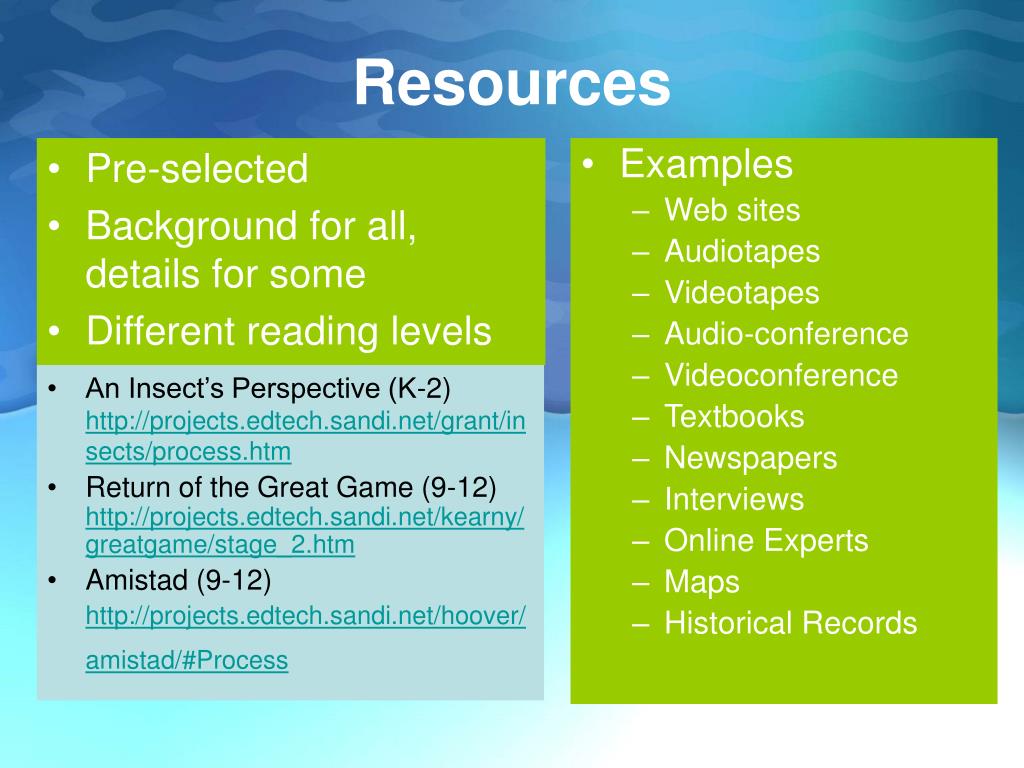 Resources

• Pre-selected
• Background for all, details for some
• Different reading levels

• An Insect's Perspective (K-2) http://projects.edtech.sandi.net/grant/insects/process.htm
• Return of the Great Game (9-12) http://projects.edtech.sandi.net/kearny/greatgame/stage_2.htm
• Amistad (9-12) http://projects.edtech.sandi.net/hoover/amistad/#Process

• Examples
– Web sites
– Audiotapes
– Videotapes
– Audio-conference
– Videoconference
– Textbooks
– Newspapers
– Interviews
– Online Experts
– Maps
– Historical Records